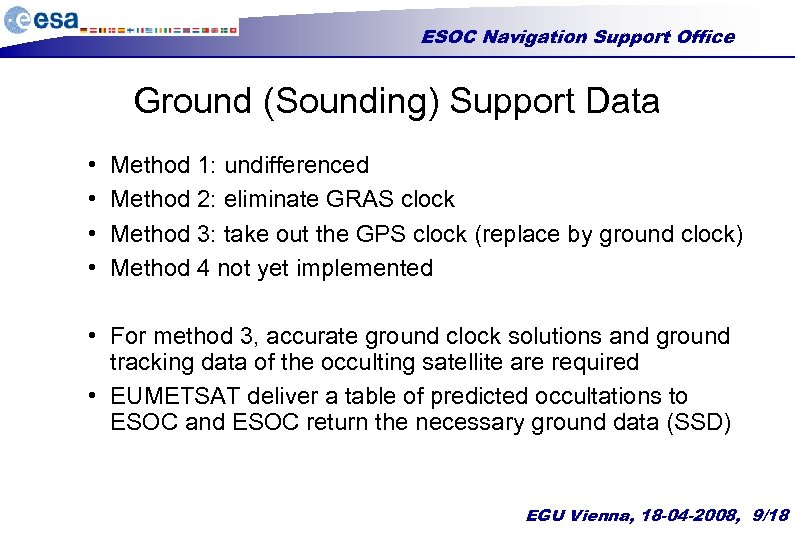 esa

ESOC Navigation Support Office

Ground (Sounding) Support Data

• Method 1: undifferenced
• Method 2: eliminate GRAS clock
• Method 3: take out the GPS clock (replace by ground clock)
• Method 4 not yet implemented

• For method 3, accurate ground clock solutions and ground tracking data of the occulting satellite are required
• EUMETSAT deliver a table of predicted occultations to ESOC and ESOC return the necessary ground data (SSD)

EGU Vienna, 18-04-2008, 9/18